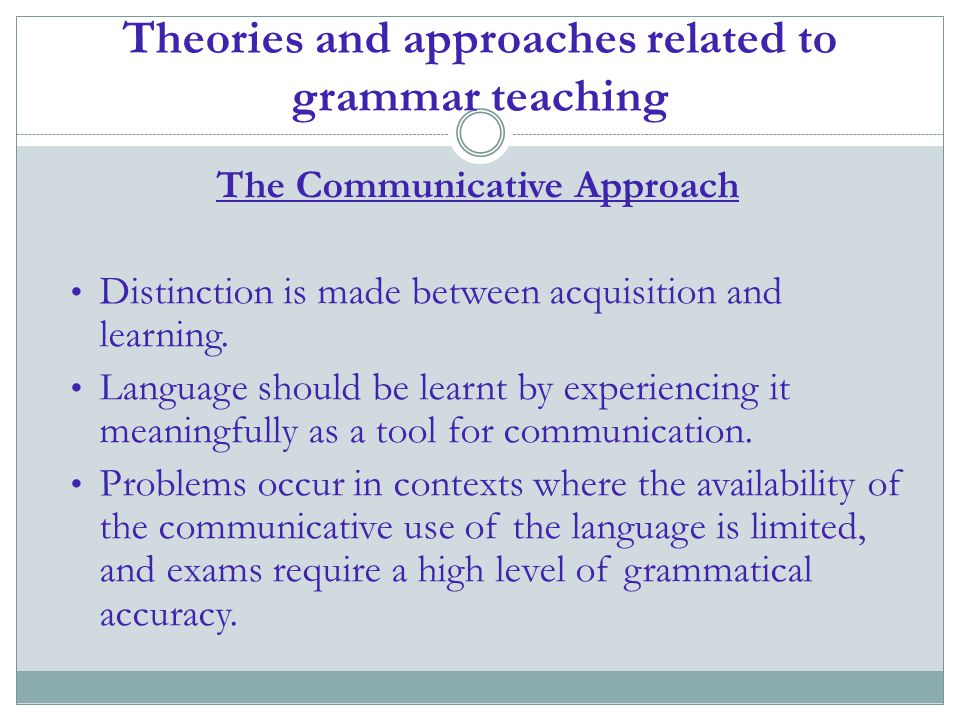 Theories and approaches related to grammar teaching

The Communicative Approach

• Distinction is made between acquisition and learning.
• Language should be learnt by experiencing it meaningfully as a tool for communication.
• Problems occur in contexts where the availability of the communicative use of the language is limited, and exams require a high level of grammatical accuracy.